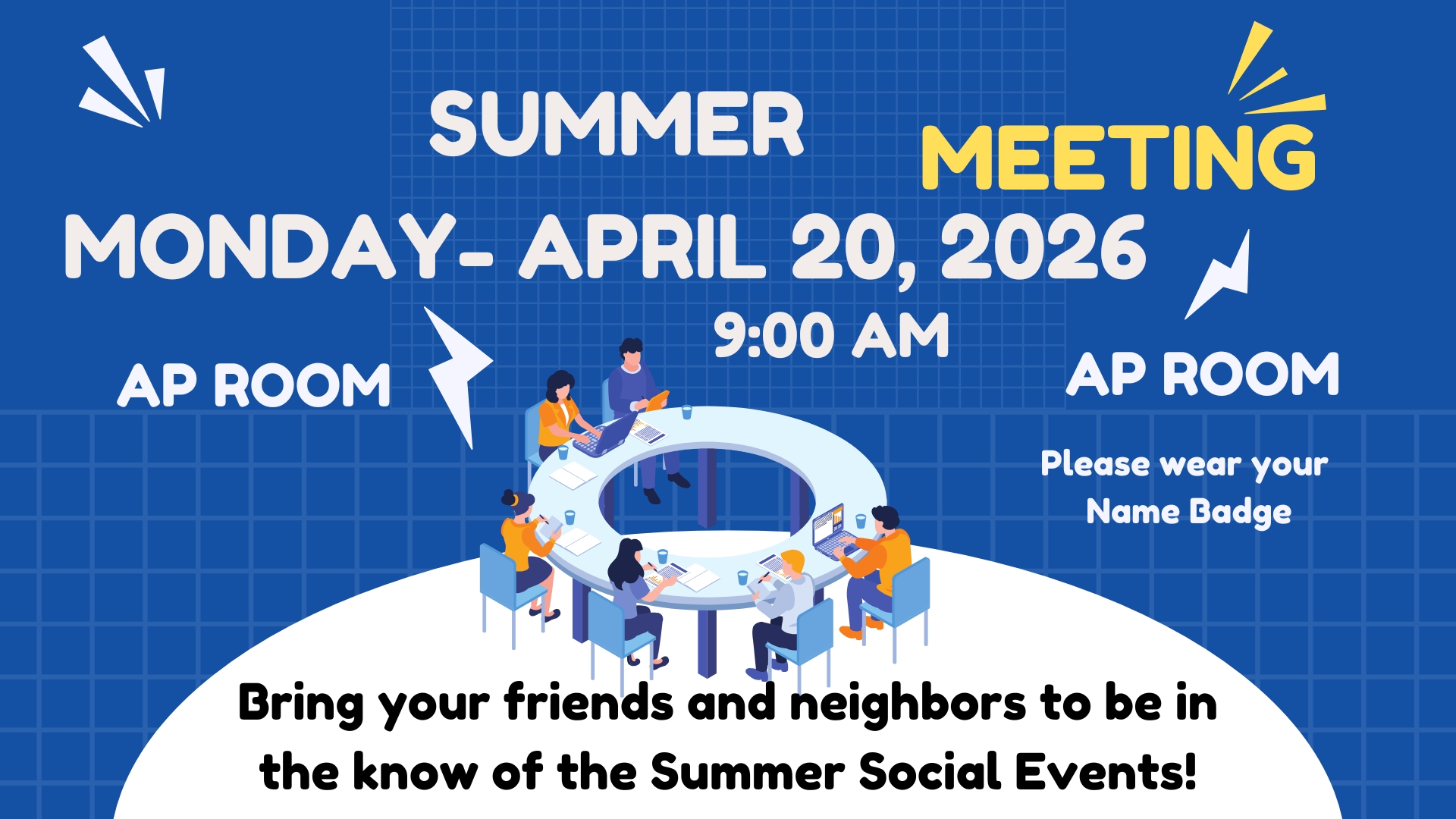 SUMMER MEETING

MONDAY- APRIL 20, 2026

9:00 AM

AP ROOM

AP ROOM

Please wear your Name Badge

Bring your friends and neighbors to be in the know of the Summer Social Events!